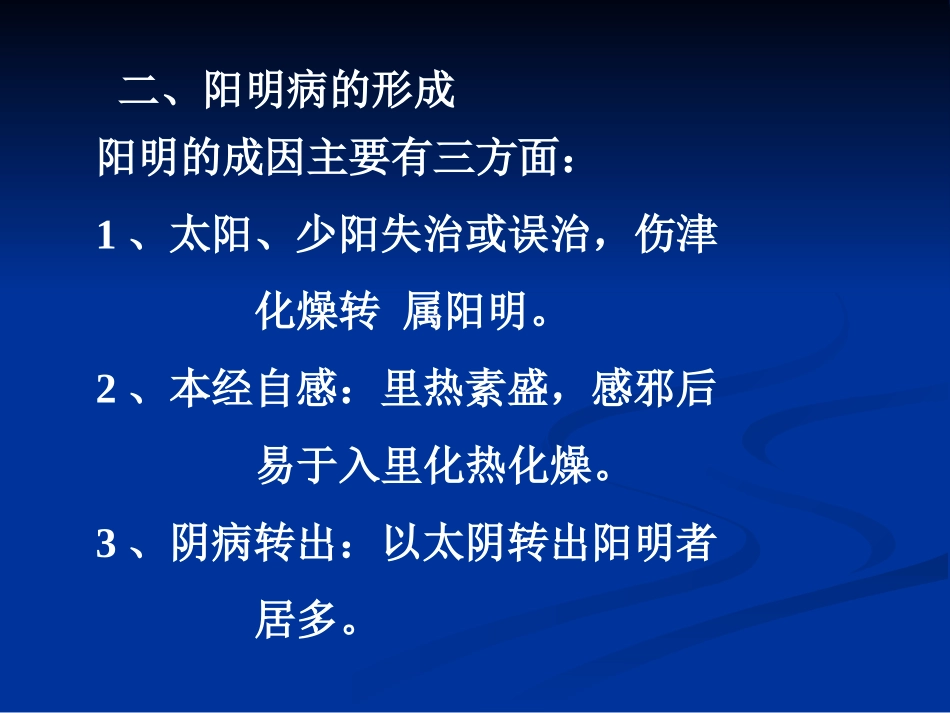 二、阳明病的形成

阳明的成因主要有三方面：

1 、太阳、少阳失治或误治，伤津化燥转 属阳明。

2 、本经自感：里热素盛，感邪后易于入里化热化燥。

3 、阴病转出：以太阴转出阳明者居多。